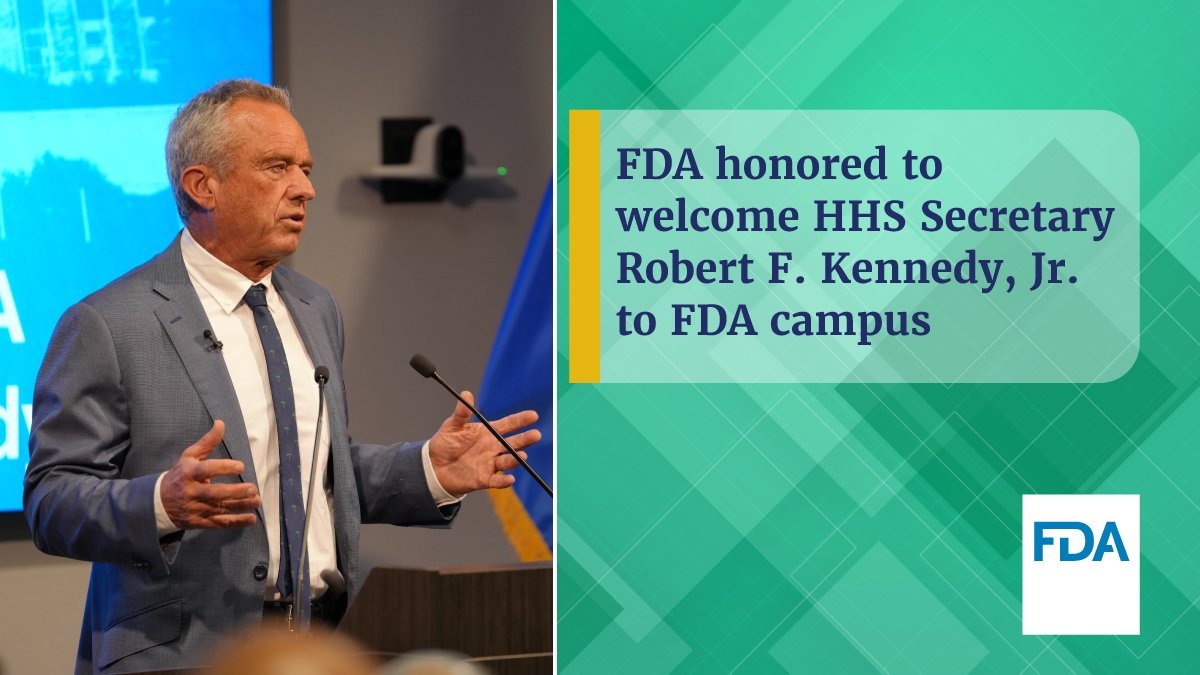 FDA honored to welcome HHS Secretary Robert F. Kennedy, Jr. to FDA campus

FDA